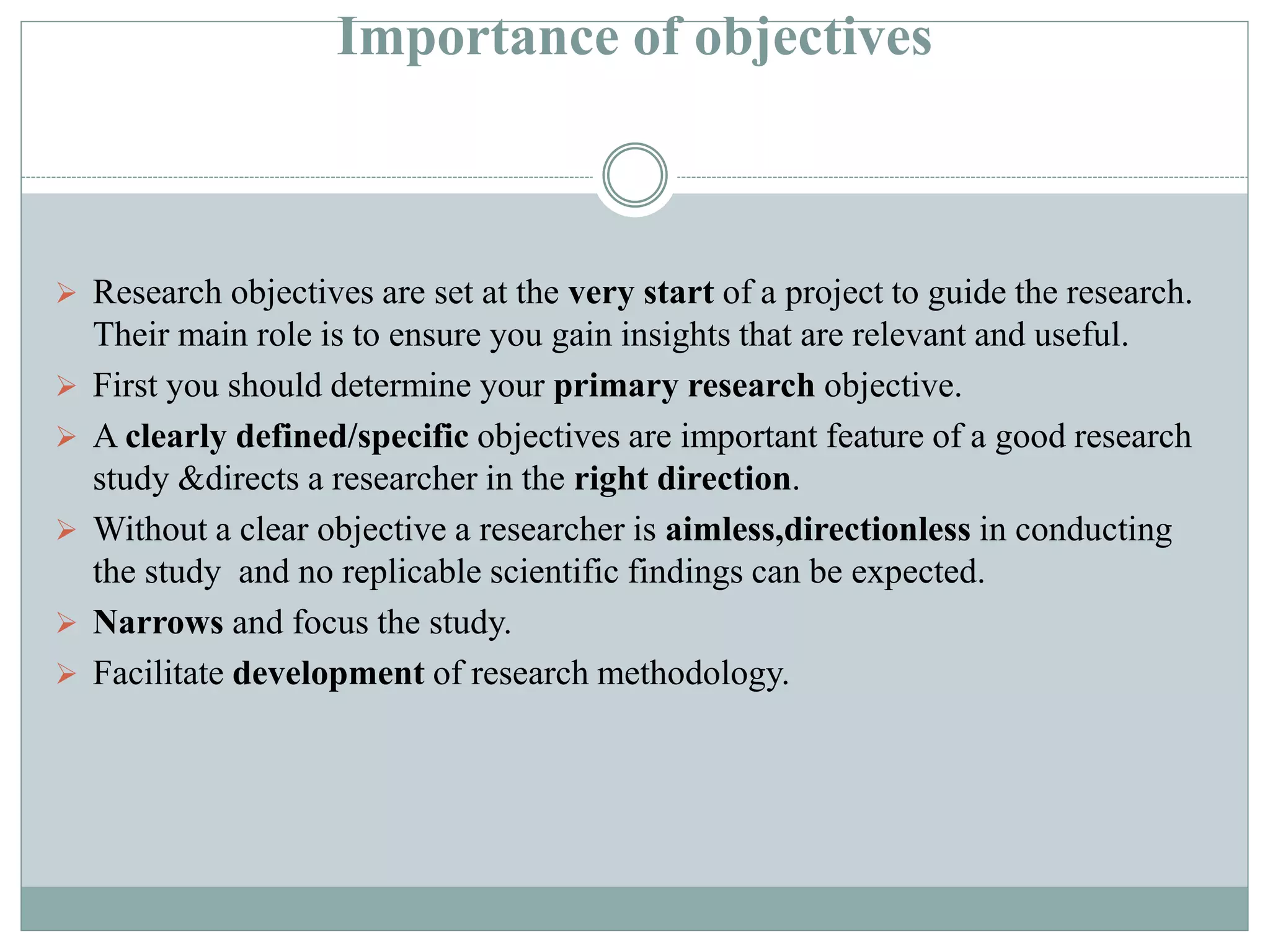 Importance of objectives

➢ Research objectives are set at the very start of a project to guide the research. Their main role is to ensure you gain insights that are relevant and useful.

➢ First you should determine your primary research objective.

➢ A clearly defined/specific objectives are important feature of a good research study &directs a researcher in the right direction.

➢ Without a clear objective a researcher is aimless,directionless in conducting the study and no replicable scientific findings can be expected.

➢ Narrows and focus the study.

➢ Facilitate development of research methodology.